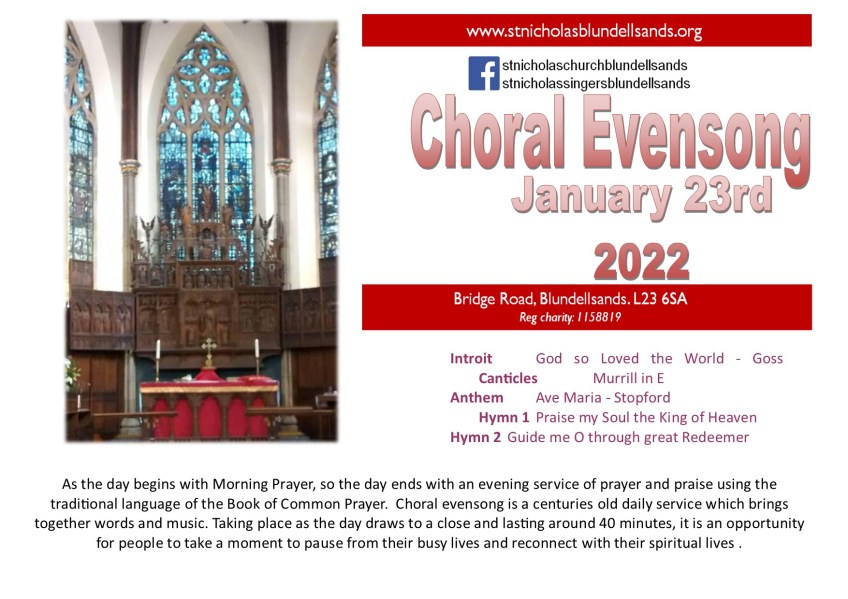 www.stnicholasblundellsands.org

stnicholaschurchblundellsands
stnicholassingersblundellsands

Choral Evensong
January 23rd
2022

Bridge Road, Blundellsands. L23 6SA
Reg charity: 1158819

Introit God so Loved the World - Goss
Canticles Murrill in E
Anthem Ave Maria - Stopford
Hymn 1 Praise my Soul the King of Heaven
Hymn 2 Guide me O through great Redeemer

As the day begins with Morning Prayer, so the day ends with an evening service of prayer and praise using the traditional language of the Book of Common Prayer. Choral evensong is a centuries old daily service which brings together words and music. Taking place as the day draws to a close and lasting around 40 minutes, it is an opportunity for people to take a moment to pause from their busy lives and reconnect with their spiritual lives .